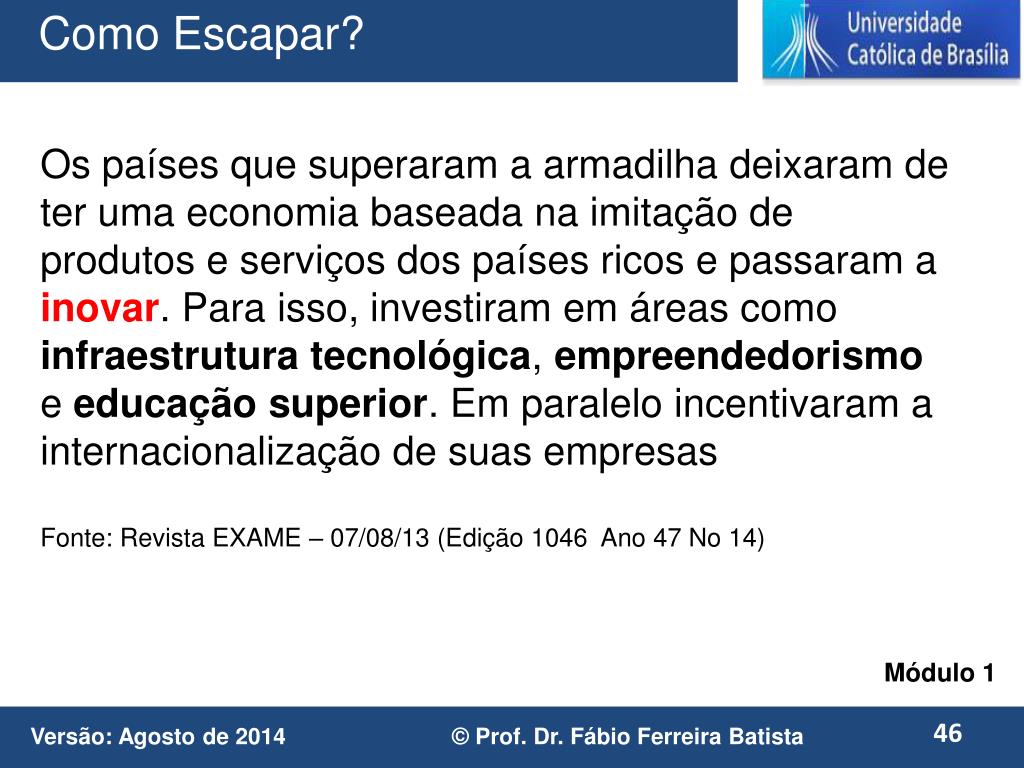 Como Escapar?

Universidade Católica de Brasília

Os países que superaram a armadilha deixaram de ter uma economia baseada na imitação de produtos e serviços dos países ricos e passaram a inovar. Para isso, investiram em áreas como infraestrutura tecnológica, empreendedorismo e educação superior. Em paralelo incentivaram a internacionalização de suas empresas

Fonte: Revista EXAME – 07/08/13 (Edição 1046 Ano 47 No 14)

Módulo 1

Versão: Agosto de 2014

© Prof. Dr. Fábio Ferreira Batista

46